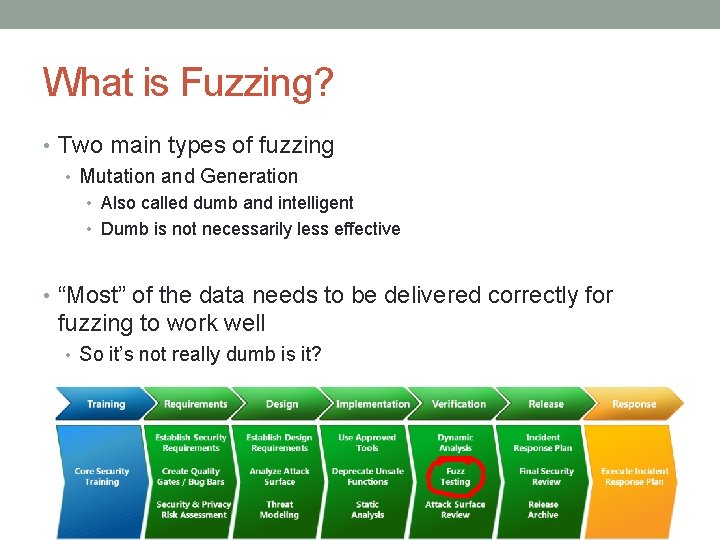 What is Fuzzing?

• Two main types of fuzzing
  • Mutation and Generation
    • Also called dumb and intelligent
    • Dumb is not necessarily less effective

• “Most” of the data needs to be delivered correctly for fuzzing to work well
  • So it’s not really dumb is it?

| Training | Requirements | Design | Implementation | Verification | Release | Response |
|---|---|---|---|---|---|---|
| Core Security Training | Establish Security Requirements | Establish Design Requirements | Use Approved Tools | Dynamic Analysis | Incident Response Plan | Execute Incident Response Plan |
| | Create Quality Gates / Bug Bars | Analyze Attack Surface | Deprecate Unsafe Functions | Fuzz Testing | Final Security Review | |
| | Security & Privacy Risk Assessment | Threat Modeling | Static Analysis | Attack Surface Review | Release Archive | |